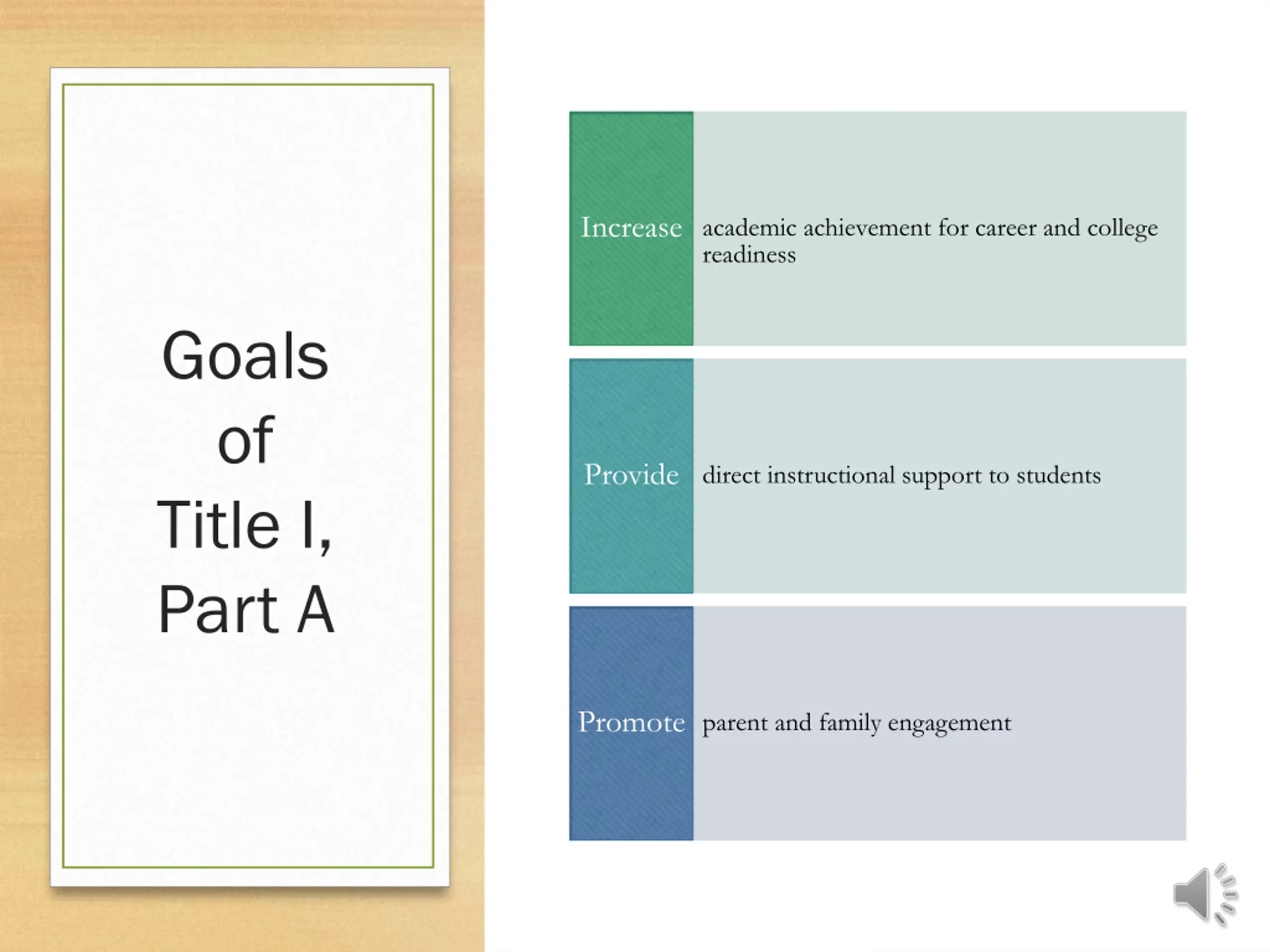 Goals of Title I, Part A

Increase academic achievement for career and college readiness

Provide direct instructional support to students

Promote parent and family engagement